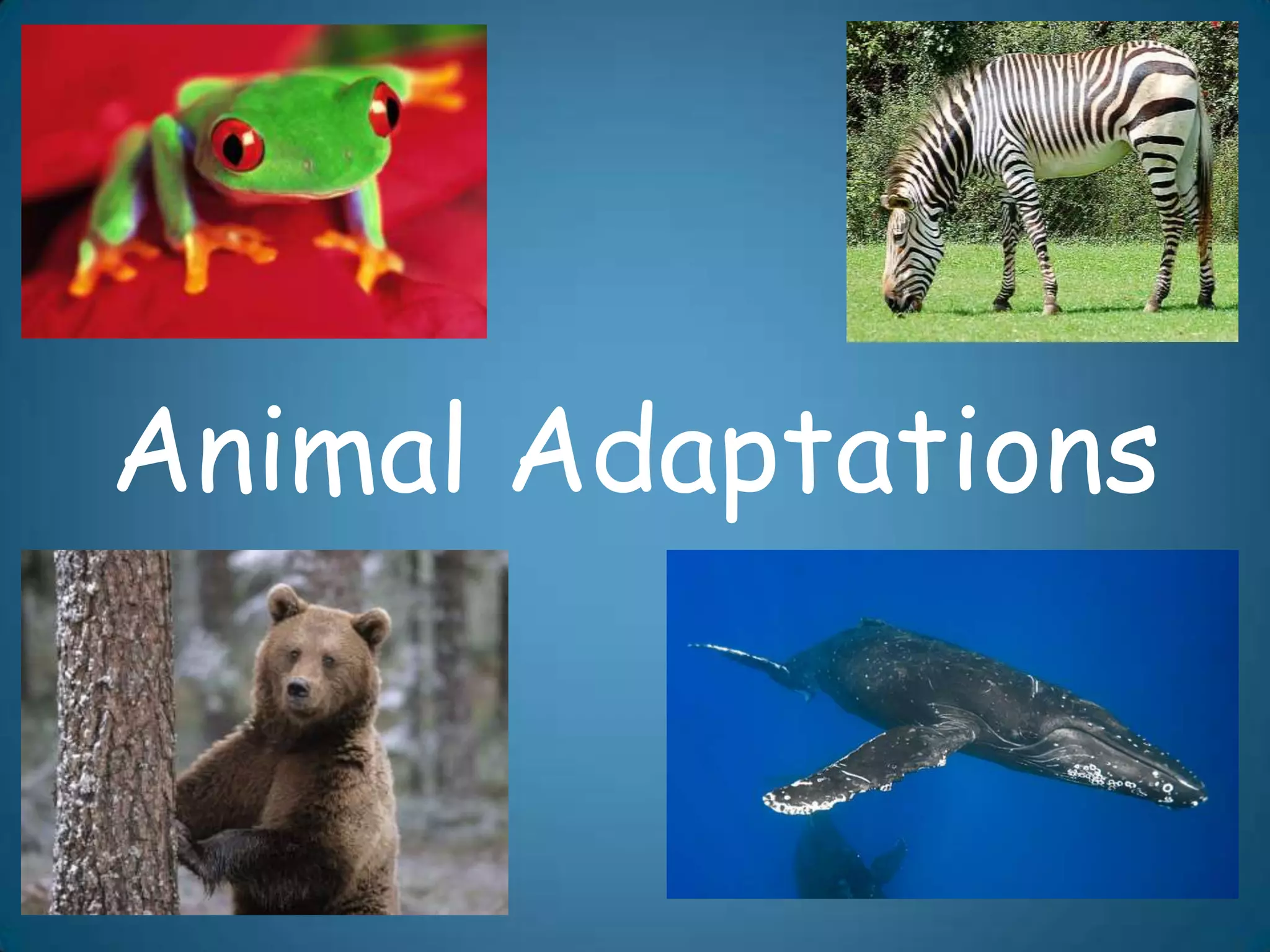 Animal Adaptations